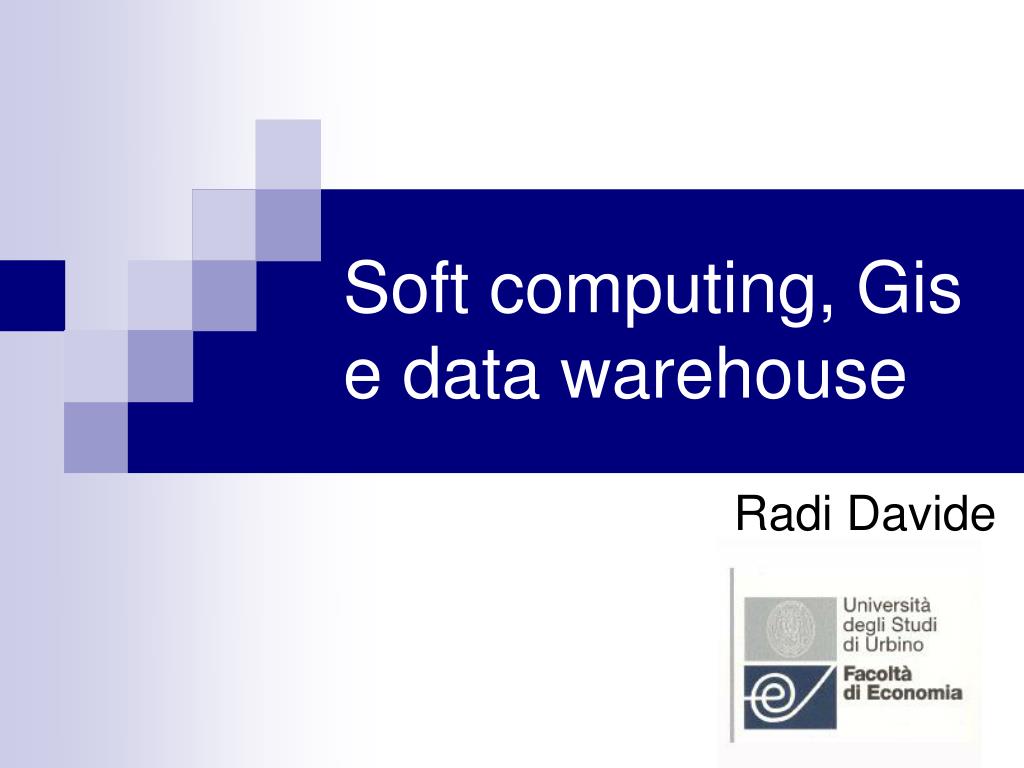 Soft computing, Gis e data warehouse

Radi Davide

Università degli Studi di Urbino

Facoltà di Economia